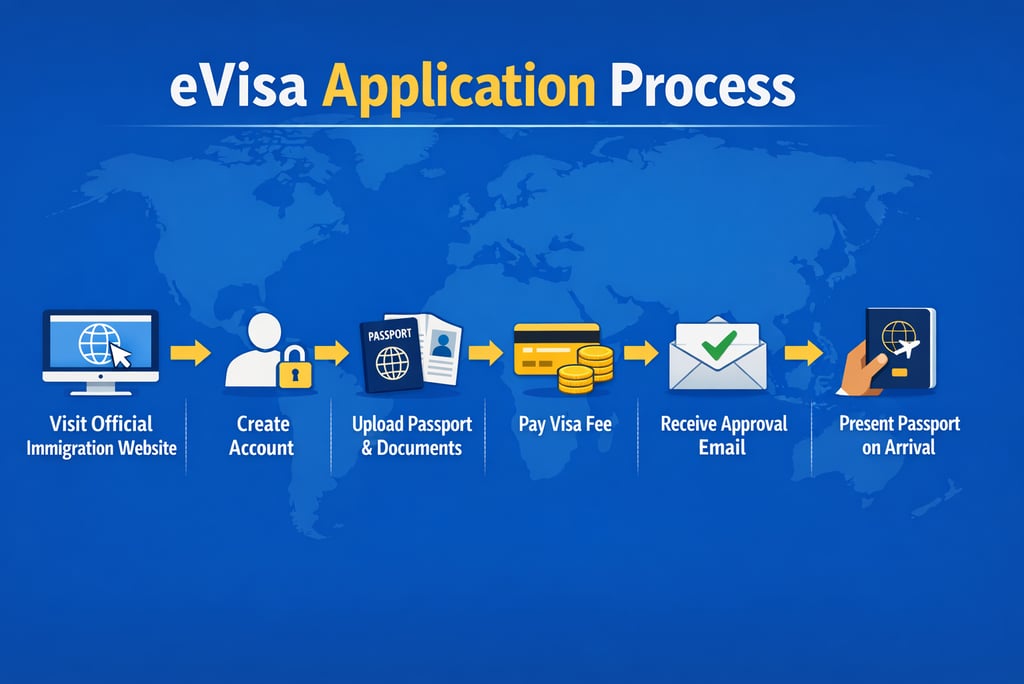 eVisa Application Process

PASSPORT

Visit Official Immigration Website

Create Account

Upload Passport & Documents

Pay Visa Fee

Receive Approval Email

Present Passport on Arrival